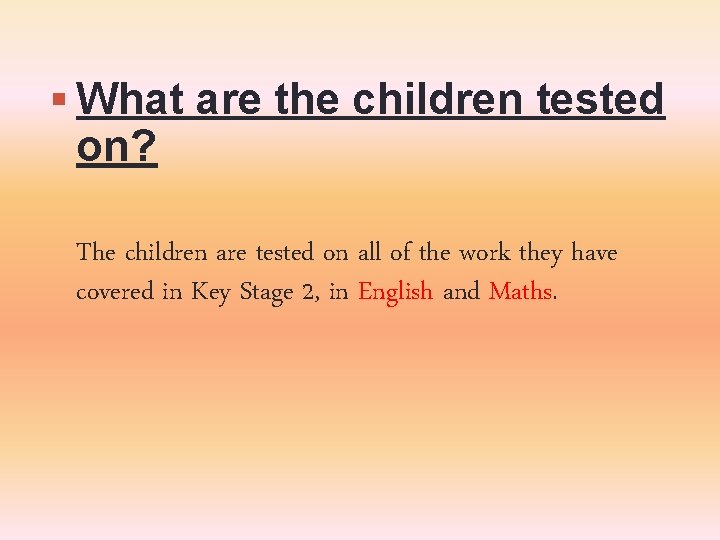 What are the children tested on?

The children are tested on all of the work they have covered in Key Stage 2, in English and Maths.